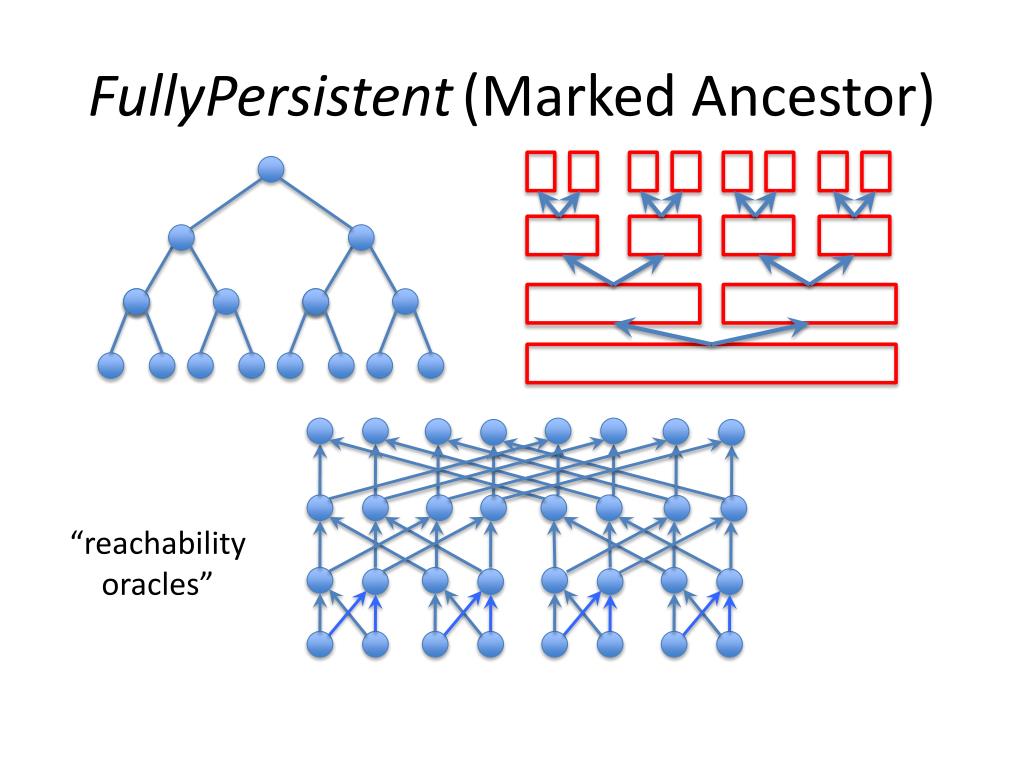 FullyPersistent (Marked Ancestor)

“reachability oracles”